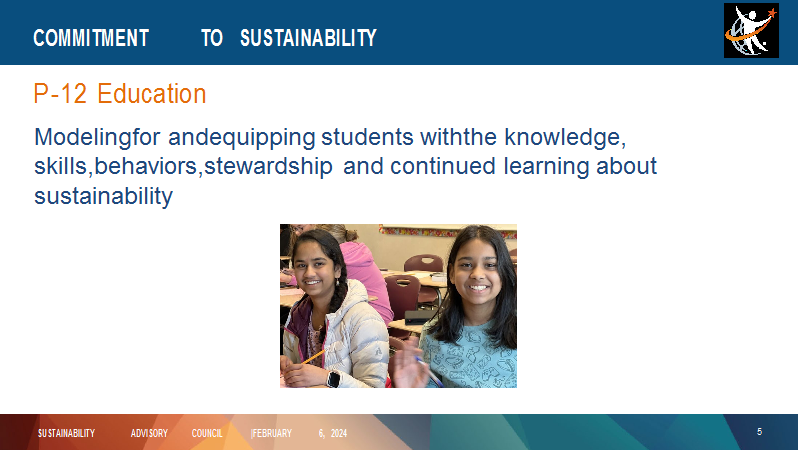 COMMITMENT TO SUSTAINABILITY

P-12 Education

Modelingfor andequipping students withthe knowledge, skills,behaviors,stewardship and continued learning about sustainability

SUSTAINABILITY ADVISORY COUNCIL |FEBRUARY 6, 2024

5